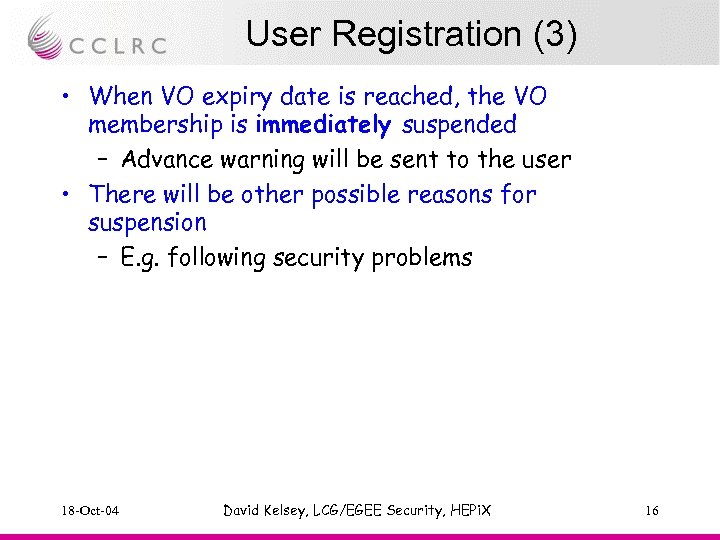 CCLRC

User Registration (3)

• When VO expiry date is reached, the VO membership is immediately suspended
– Advance warning will be sent to the user
• There will be other possible reasons for suspension
– E.g. following security problems

18-Oct-04

David Kelsey, LCG/EGEE Security, HEPiX

16